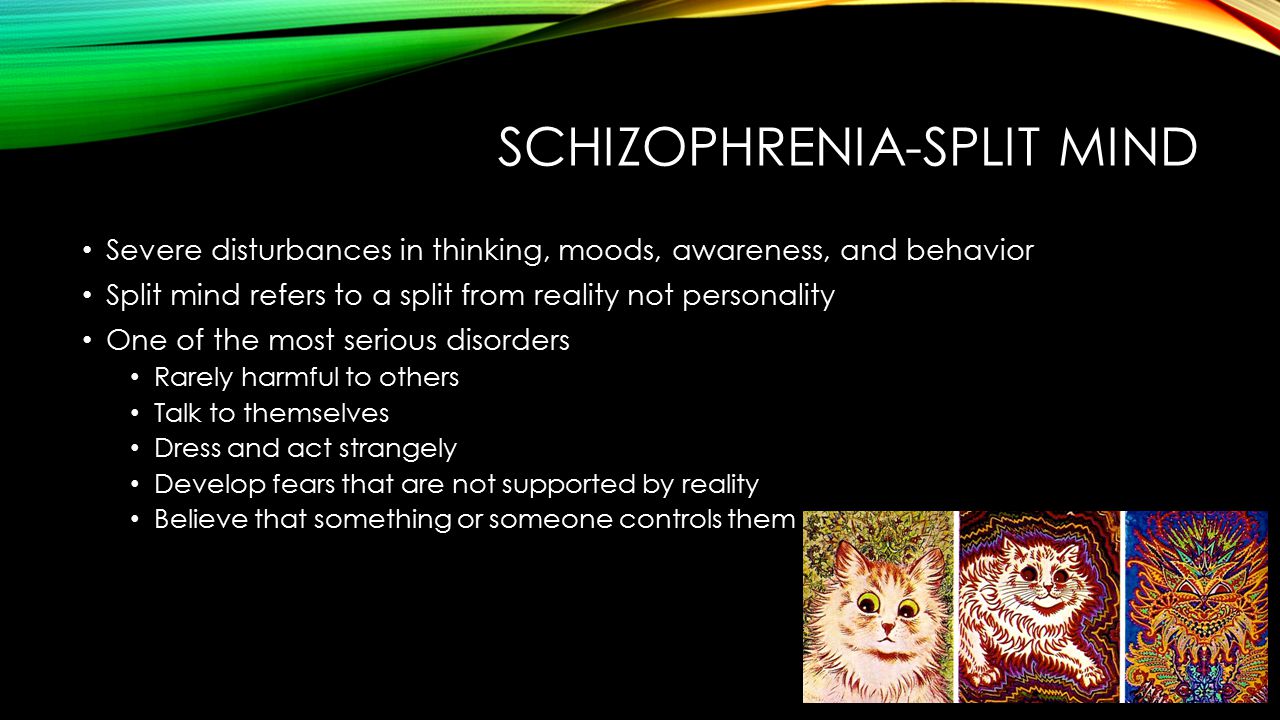 SCHIZOPHRENIA-SPLIT MIND

• Severe disturbances in thinking, moods, awareness, and behavior
• Split mind refers to a split from reality not personality
• One of the most serious disorders
  • Rarely harmful to others
  • Talk to themselves
  • Dress and act strangely
  • Develop fears that are not supported by reality
  • Believe that something or someone controls them